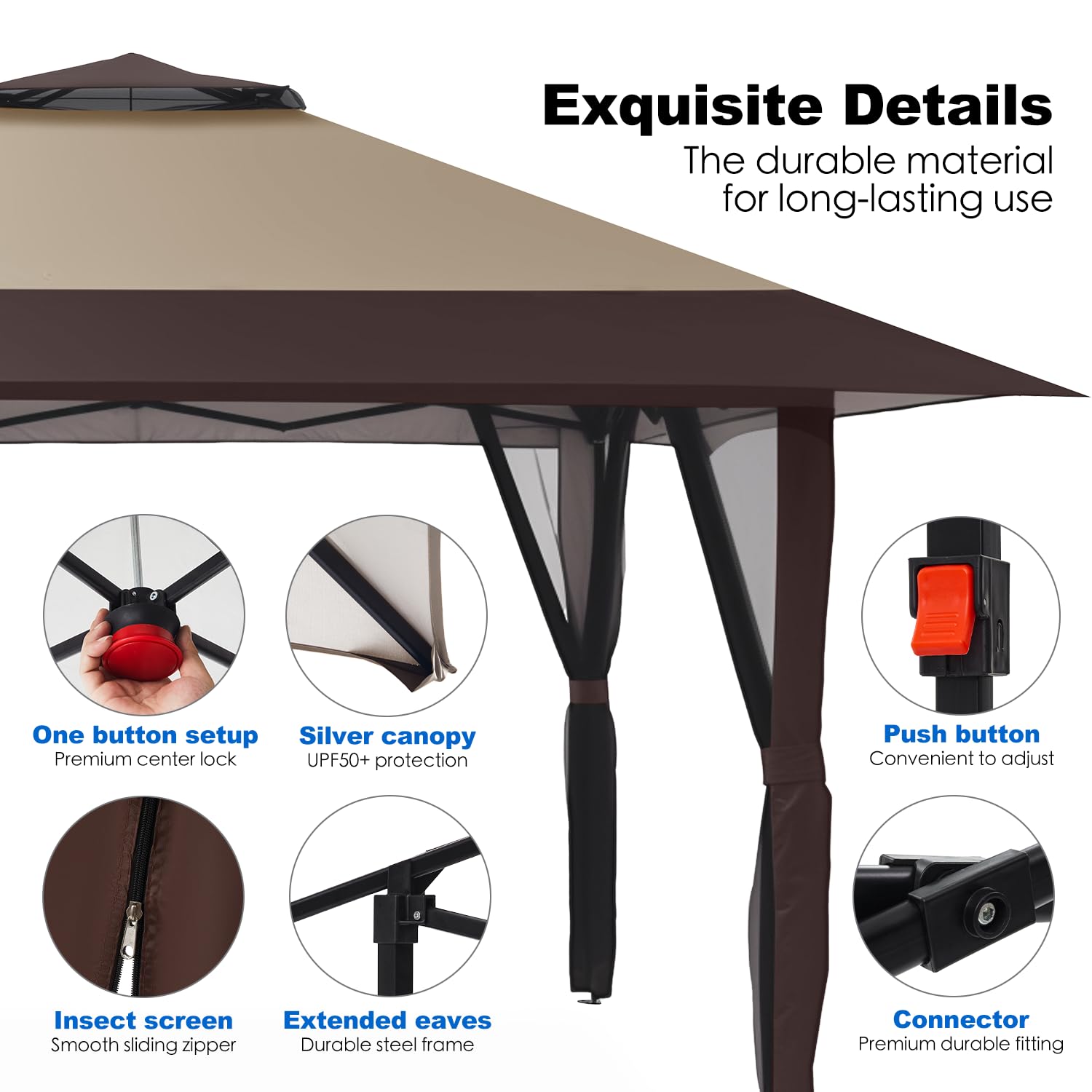 Exquisite Details

The durable material for long-lasting use

One button setup
Premium center lock

Silver canopy
UPF50+ protection

Push button
Convenient to adjust

Insect screen
Smooth sliding zipper

Extended eaves
Durable steel frame

Connector
Premium durable fitting